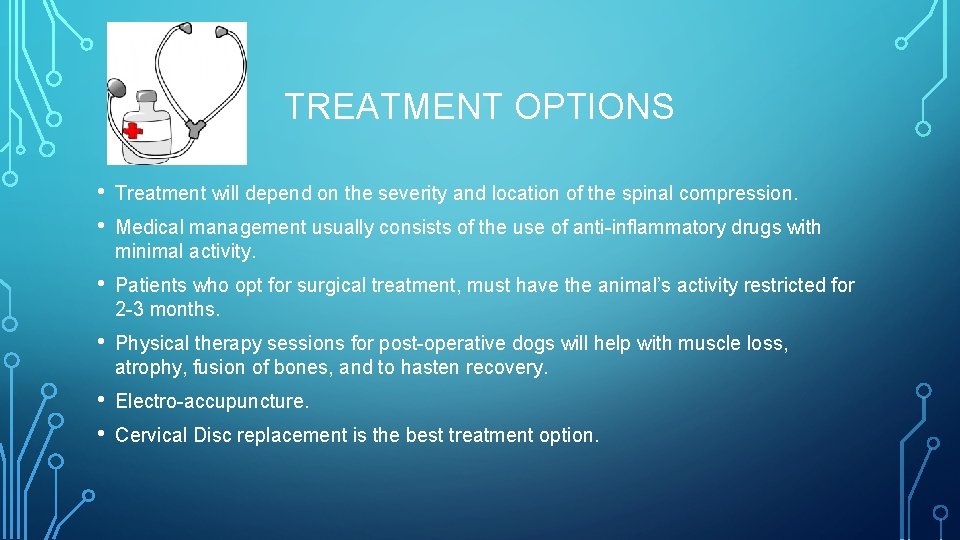 TREATMENT OPTIONS

• Treatment will depend on the severity and location of the spinal compression.

• Medical management usually consists of the use of anti-inflammatory drugs with minimal activity.

• Patients who opt for surgical treatment, must have the animal's activity restricted for 2-3 months.

• Physical therapy sessions for post-operative dogs will help with muscle loss, atrophy, fusion of bones, and to hasten recovery.

• Electro-accupuncture.

• Cervical Disc replacement is the best treatment option.